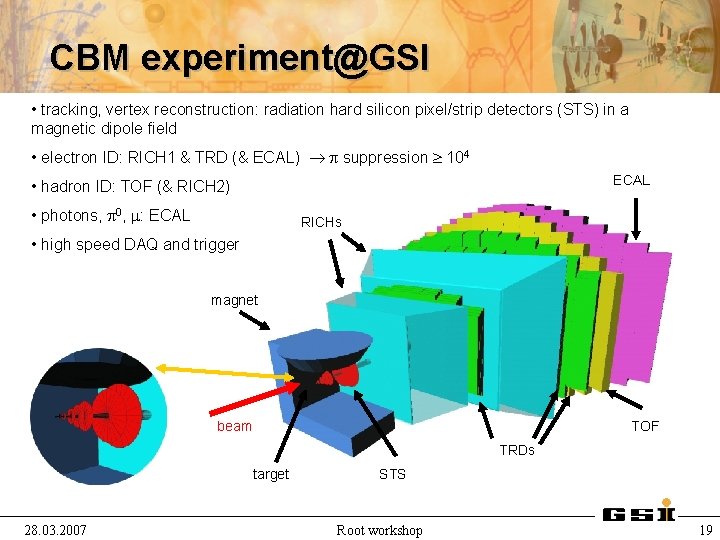 CBM experiment@GSI

• tracking, vertex reconstruction: radiation hard silicon pixel/strip detectors (STS) in a magnetic dipole field

• electron ID: RICH1 & TRD (& ECAL) $\rightarrow \pi$ suppression $\geq 10^4$

• hadron ID: TOF (& RICH2)

• photons, $\pi^0$, $\mu$: ECAL

• high speed DAQ and trigger

ECAL

RICHs

magnet

beam

target

STS

TRDs

TOF

GSI

28.03.2007

Root workshop

19